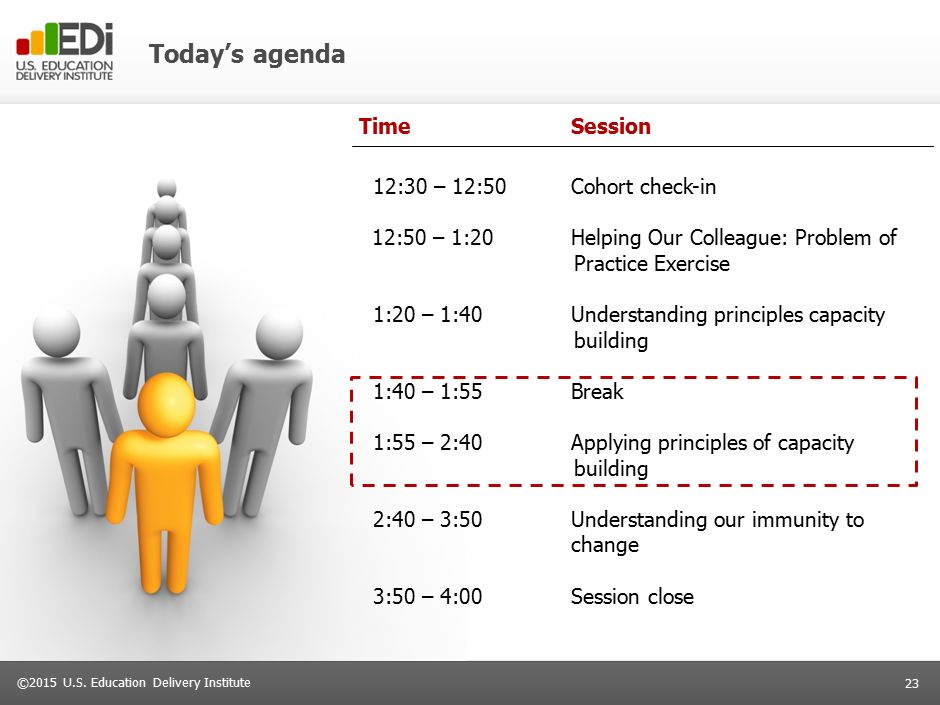 EDi
U.S. EDUCATION DELIVERY INSTITUTE

Today's agenda

| Time | Session |
|---|---|
| 12:30 – 12:50 | Cohort check-in |
| 12:50 – 1:20 | Helping Our Colleague: Problem of Practice Exercise |
| 1:20 – 1:40 | Understanding principles capacity building |
| 1:40 – 1:55 | Break |
| 1:55 – 2:40 | Applying principles of capacity building |
| 2:40 – 3:50 | Understanding our immunity to change |
| 3:50 – 4:00 | Session close |

©2015 U.S. Education Delivery Institute

23